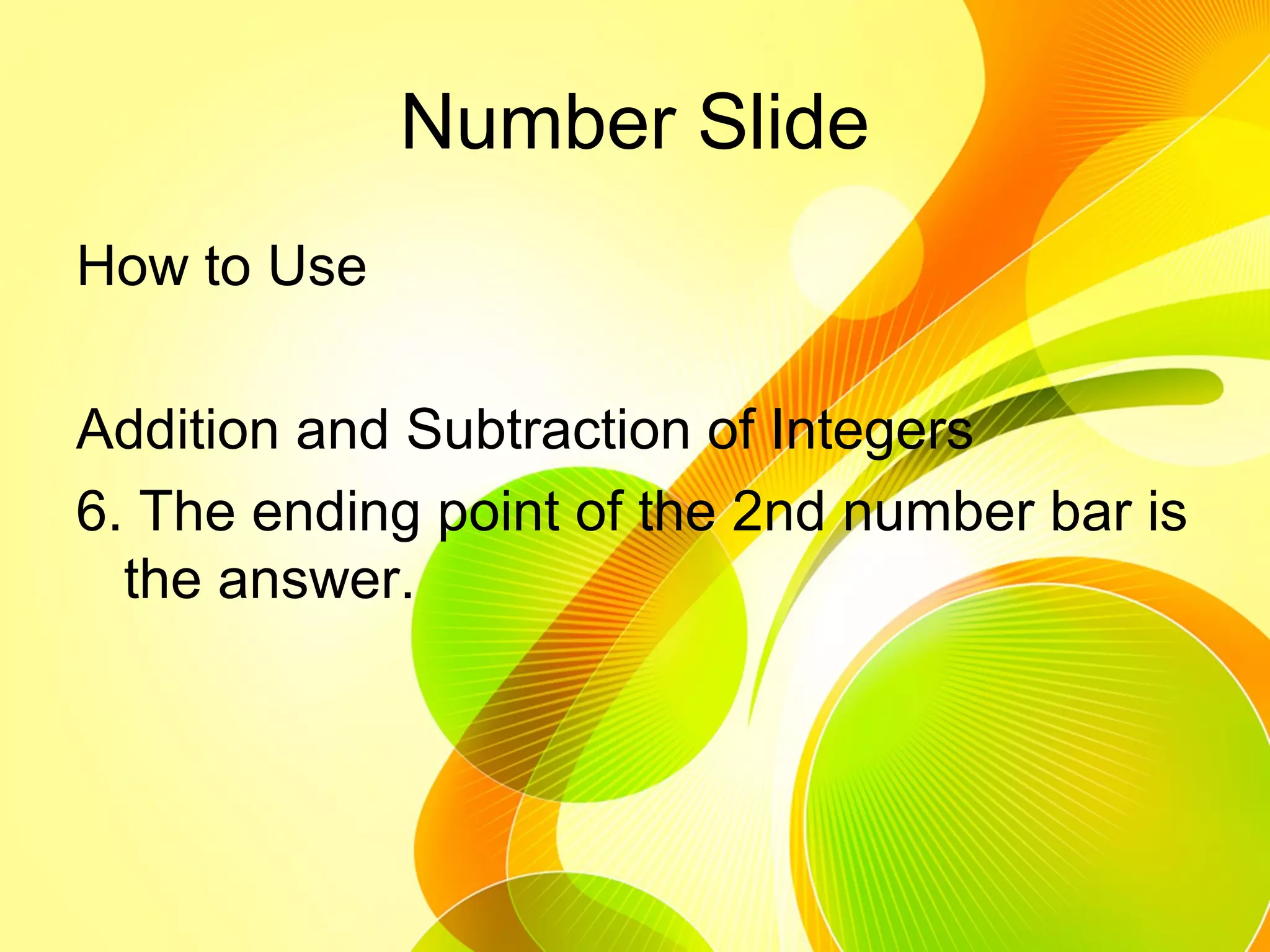 Number Slide

How to Use

Addition and Subtraction of Integers

6. The ending point of the 2nd number bar is the answer.